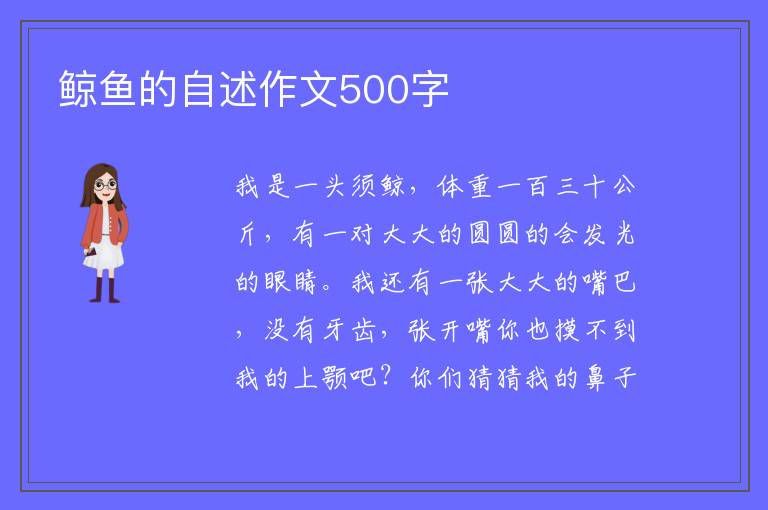 鲸鱼的自述作文500字

我是一头须鲸，体重一百三十公斤，有一对大大的圆圆的会发光的眼睛。我还有一张大大的嘴巴，没有牙齿，张开嘴你也摸不到我的上颚吧？你们猜猜我的鼻子